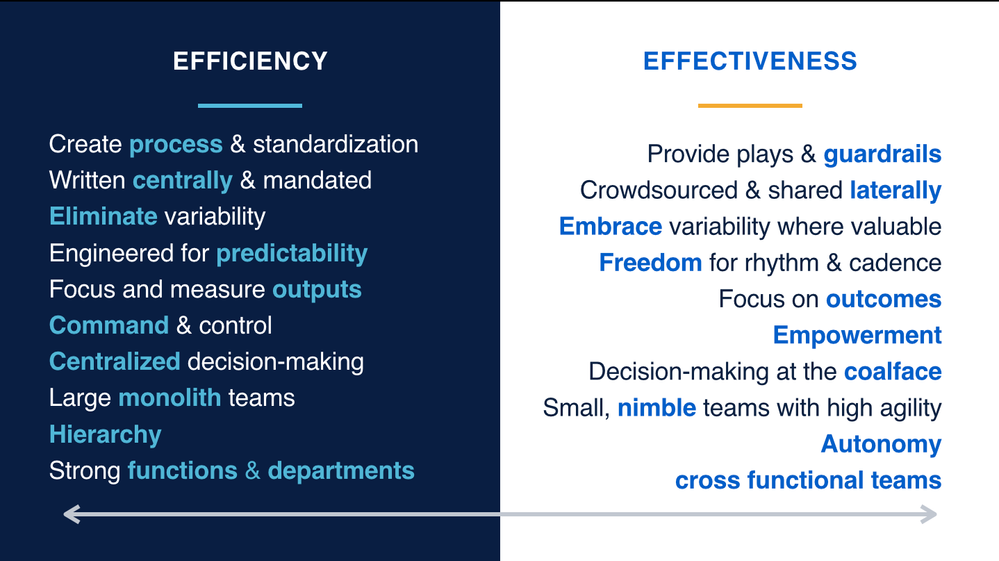 EFFICIENCY

Create process & standardization
Written centrally & mandated
Eliminate variability
Engineered for predictability
Focus and measure outputs
Command & control
Centralized decision-making
Large monolith teams
Hierarchy
Strong functions & departments

EFFECTIVENESS

Provide plays & guardrails
Crowdsourced & shared laterally
Embrace variability where valuable
Freedom for rhythm & cadence
Focus on outcomes
Empowerment
Decision-making at the coalface
Small, nimble teams with high agility
Autonomy
cross functional teams